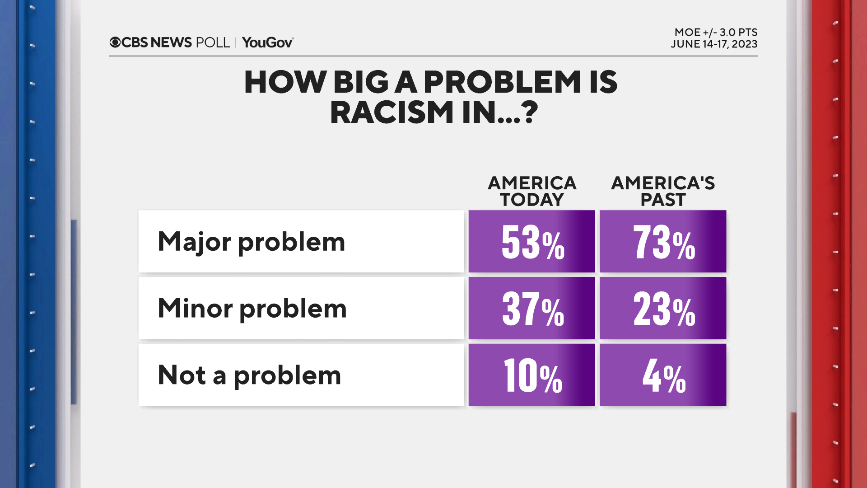 CBS NEWS POLL | YouGov

MOE +/- 3.0 PTS
JUNE 14-17, 2023

HOW BIG A PROBLEM IS RACISM IN...?

| | AMERICA TODAY | AMERICA'S PAST |
|---|---|---|
| Major problem | 53% | 73% |
| Minor problem | 37% | 23% |
| Not a problem | 10% | 4% |